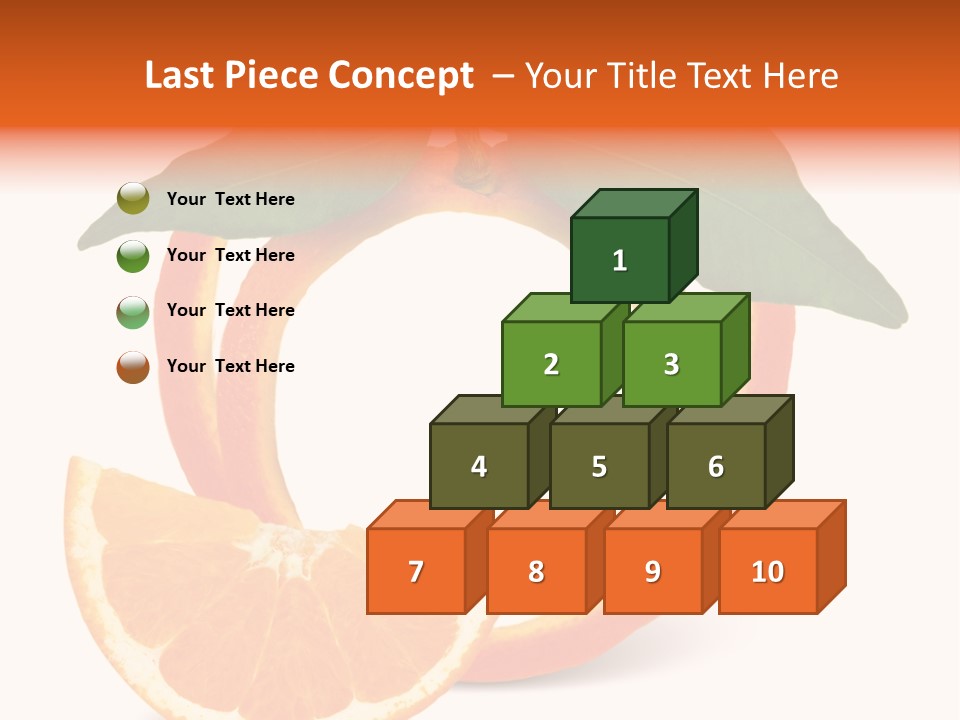 Last Piece Concept – Your Title Text Here

Your Text Here

Your Text Here

Your Text Here

Your Text Here

1

2

3

4

5

6

7

8

9

10